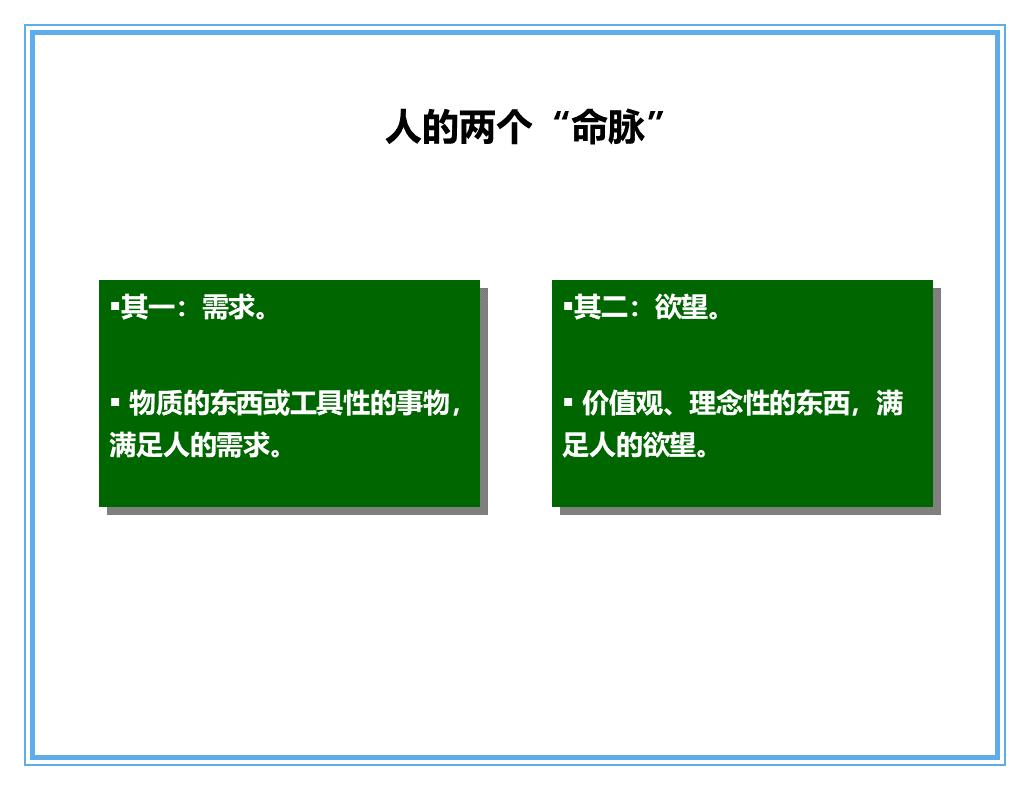 人的两个“命脉”

▪其一：需求。

▪ 物质的东西或工具性的事物，满足人的需求。

▪其二：欲望。

▪ 价值观、理念性的东西，满足人的欲望。